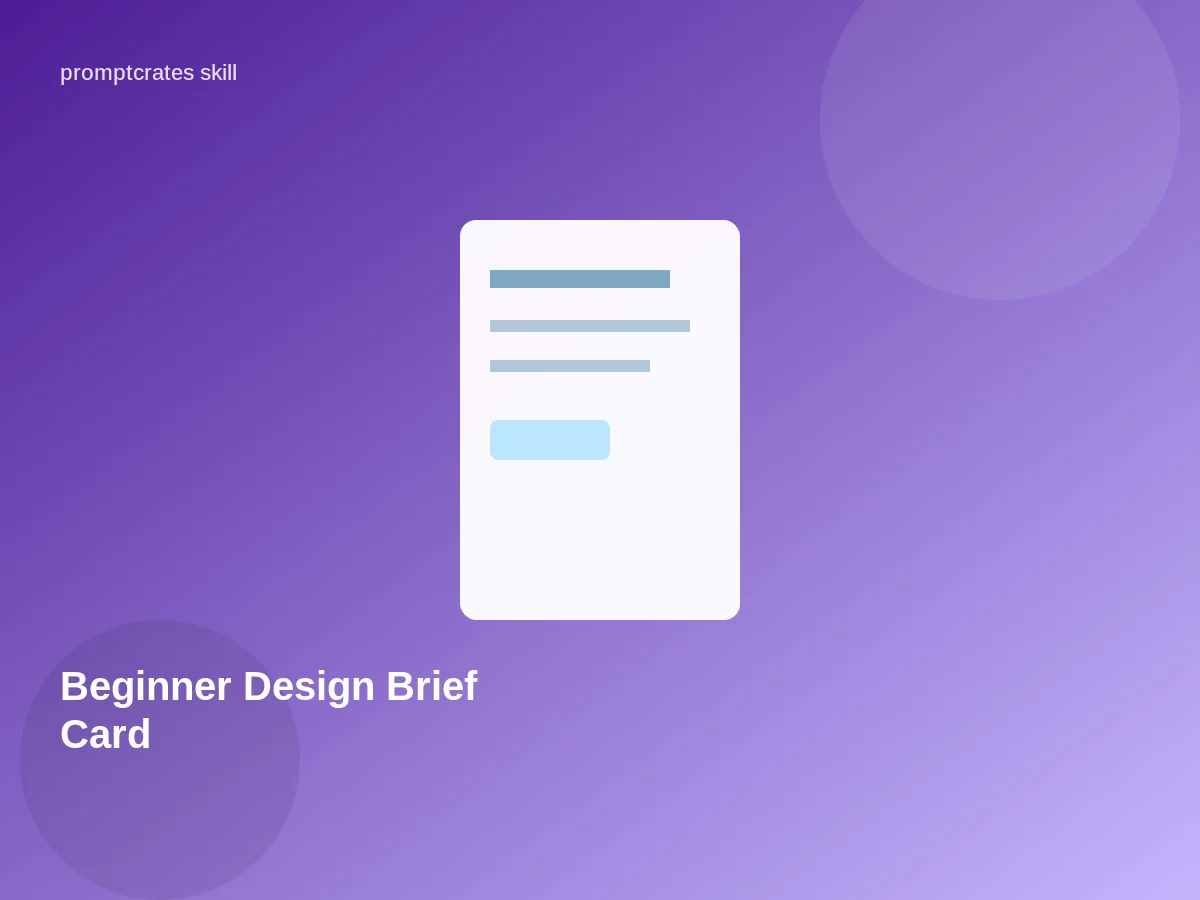 promptcrates skill

Beginner Design Brief Card